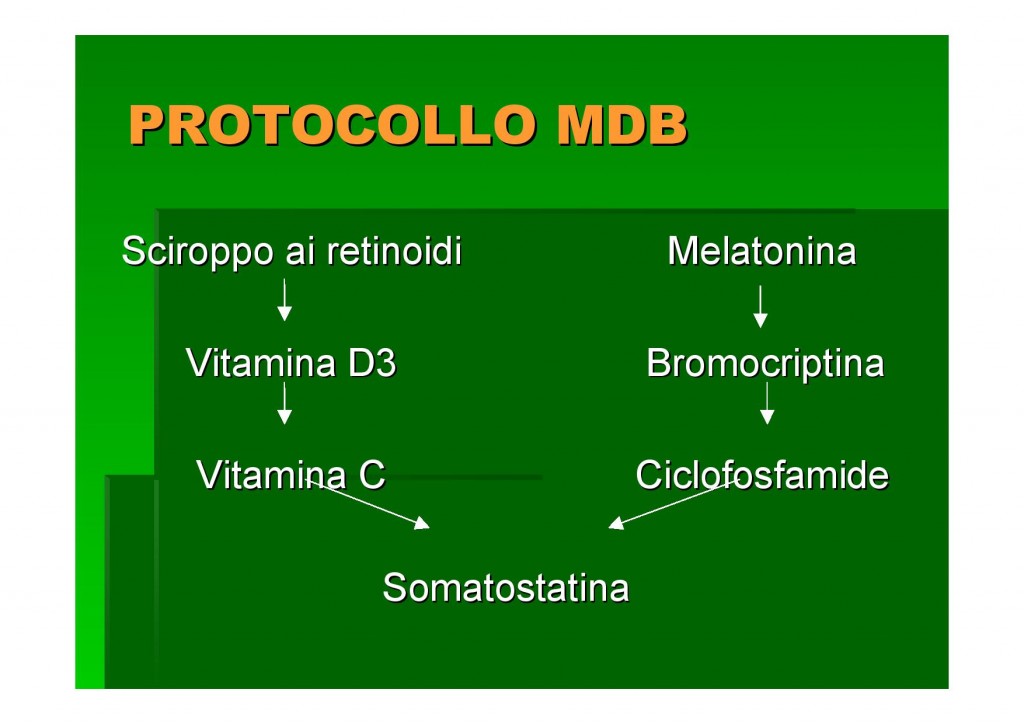 PROTOCOLLO MDB

Sciroppo ai retinoidi

Vitamina D3

Vitamina C

Melatonina

Bromocriptina

Ciclofosfamide

Somatostatina